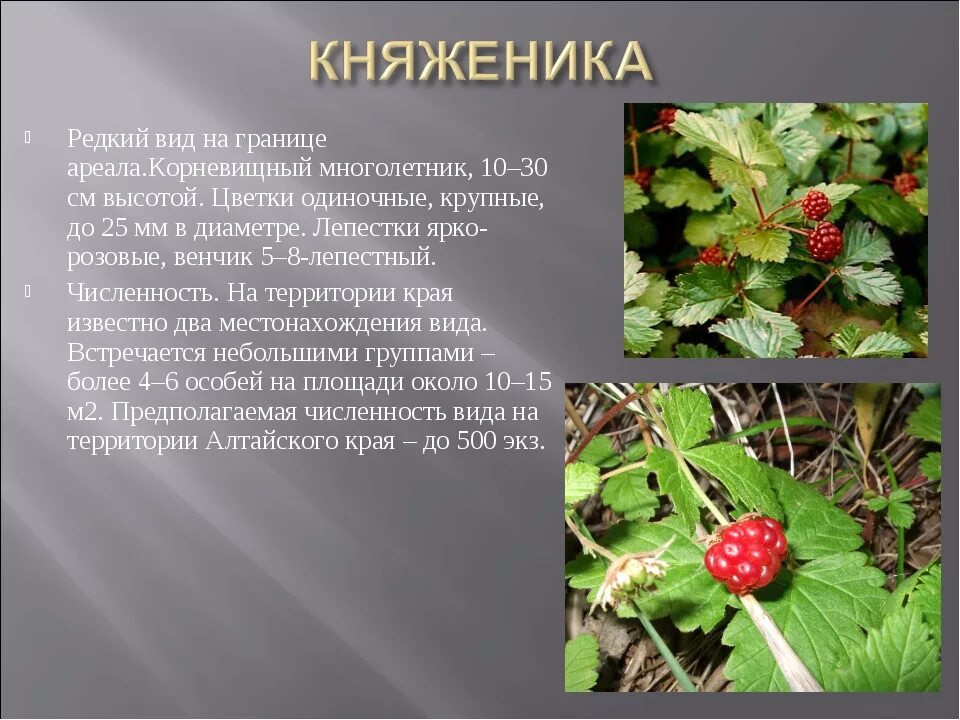 КНЯЖЕНИКА

Редкий вид на границе ареала.Корневищный многолетник, 10–30 см высотой. Цветки одиночные, крупные, до 25 мм в диаметре. Лепестки ярко-розовые, венчик 5–8-лепестный.

Численность. На территории края известно два местонахождения вида. Встречается небольшими группами – более 4–6 особей на площади около 10–15 м2. Предполагаемая численность вида на территории Алтайского края – до 500 экз.